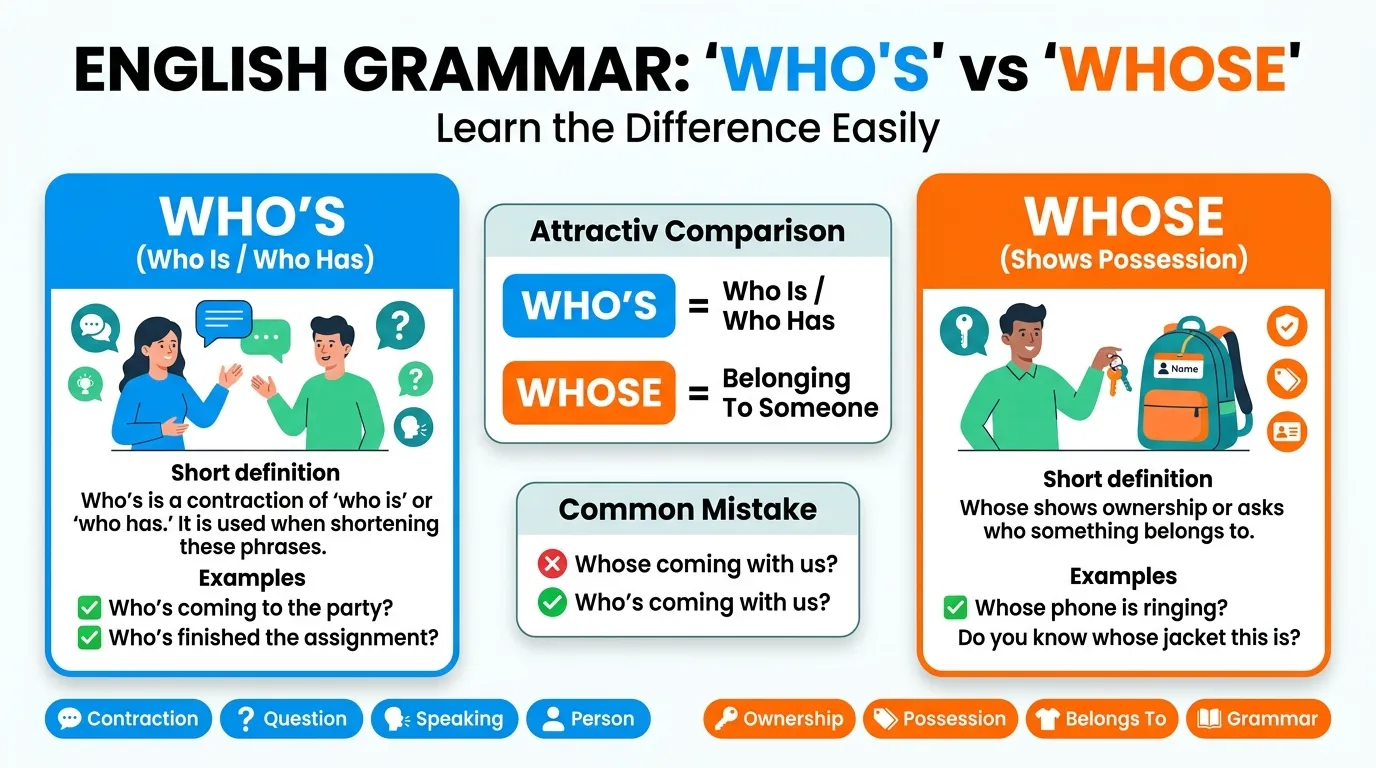 ENGLISH GRAMMAR: ‘WHO'S' vs ‘WHOSE'
Learn the Difference Easily

WHO’S
(Who Is / Who Has)

Short definition
Who’s is a contraction of ‘who is’ or ‘who has.’ It is used when shortening these phrases.

Examples
Who’s coming to the party?
Who’s finished the assignment?

Attractiv Comparison

WHO’S = Who Is / Who Has
WHOSE = Belonging To Someone

Common Mistake
Whose coming with us?
Who’s coming with us?

WHOSE
(Shows Possession)

Name

Short definition
Whose shows ownership or asks who something belongs to.

Examples
Whose phone is ringing?
Do you know whose jacket this is?

Contraction
Question
Speaking
Person
Ownership
Possession
Belongs To
Grammar